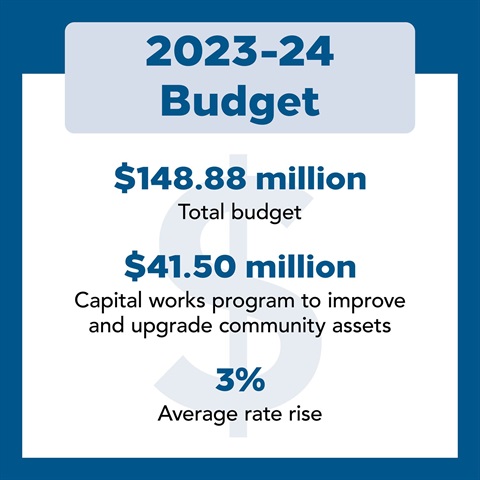 2023-24
Budget

\$148.88 million
Total budget

\$41.50 million
Capital works program to improve and upgrade community assets

3%
Average rate rise